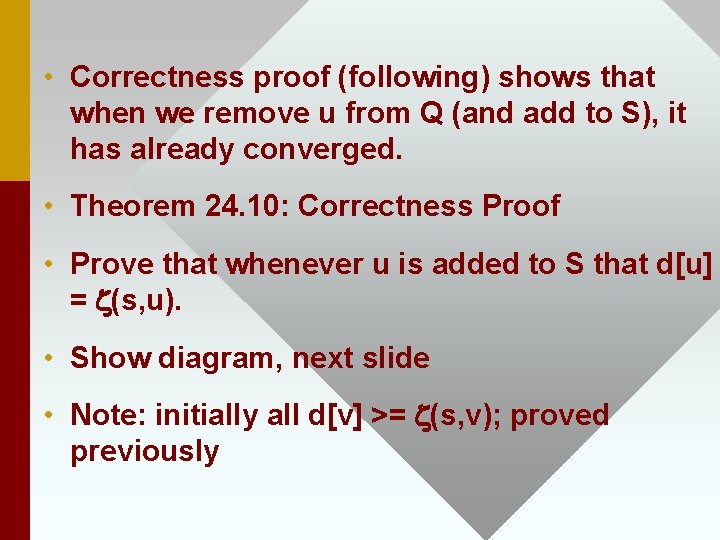 • Correctness proof (following) shows that when we remove u from Q (and add to S), it has already converged.

• Theorem 24.10: Correctness Proof

• Prove that whenever u is added to S that d[u] = ζ(s,u).

• Show diagram, next slide

• Note: initially all d[v] >= ζ(s,v); proved previously